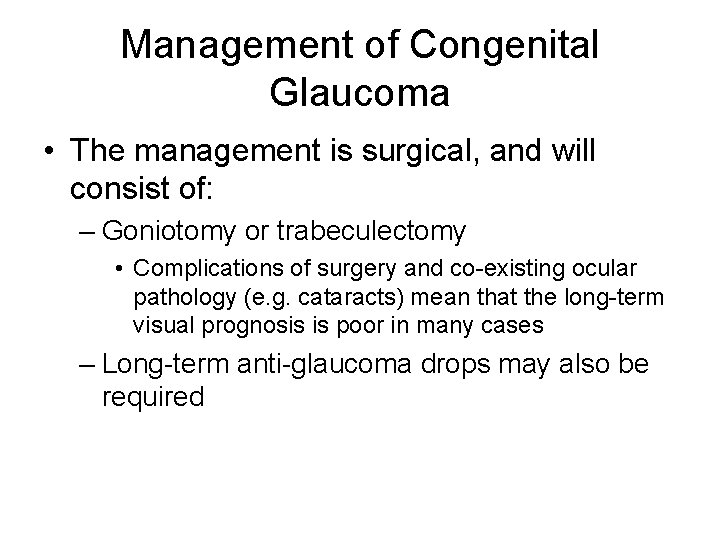 Management of Congenital Glaucoma

• The management is surgical, and will consist of:

– Goniotomy or trabeculectomy

• Complications of surgery and co-existing ocular pathology (e.g. cataracts) mean that the long-term visual prognosis is poor in many cases

– Long-term anti-glaucoma drops may also be required